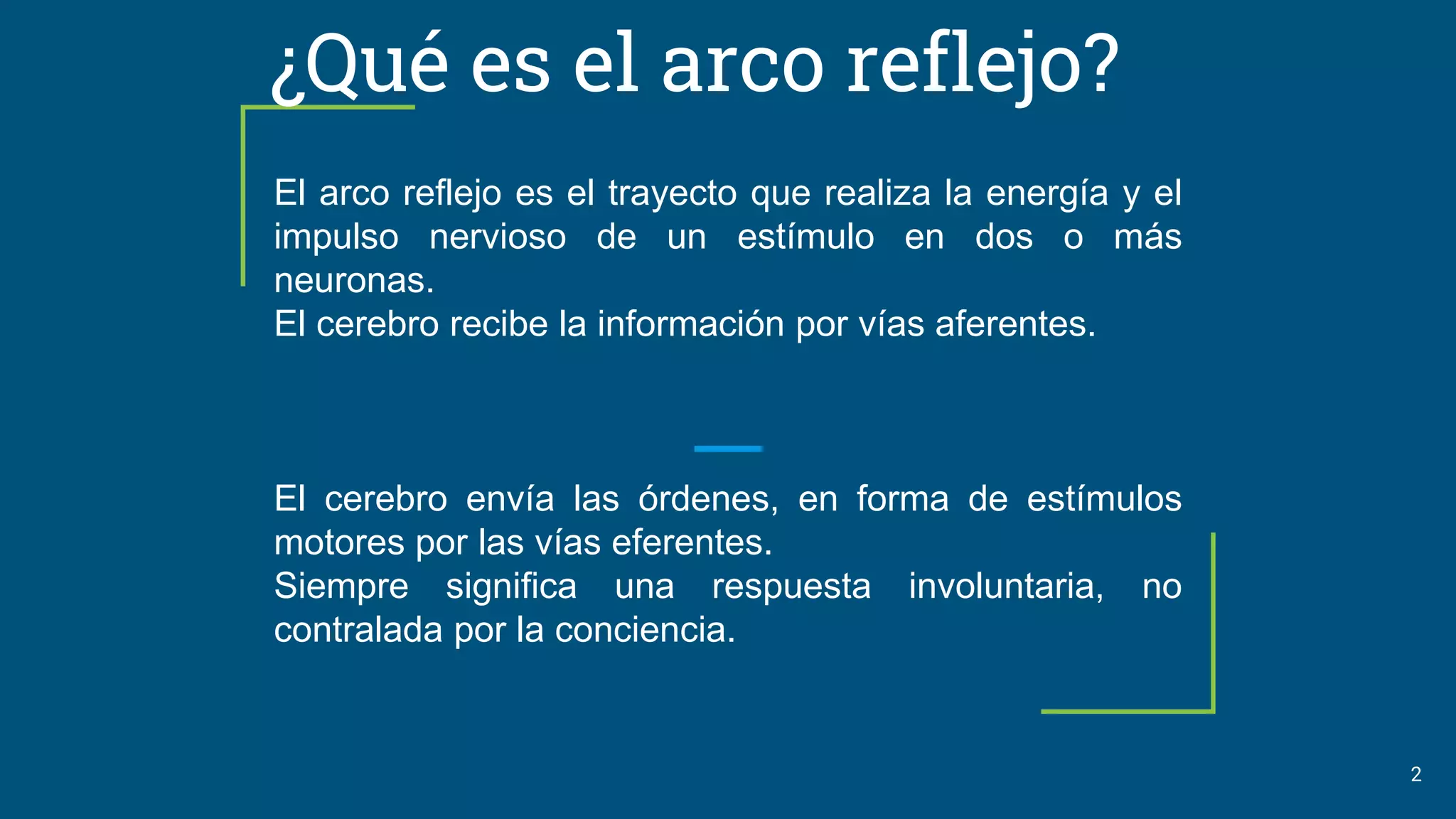 ¿Qué es el arco reflejo?

El arco reflejo es el trayecto que realiza la energía y el impulso nervioso de un estímulo en dos o más neuronas.
El cerebro recibe la información por vías aferentes.

El cerebro envía las órdenes, en forma de estímulos motores por las vías eferentes.
Siempre significa una respuesta involuntaria, no contralada por la conciencia.

2